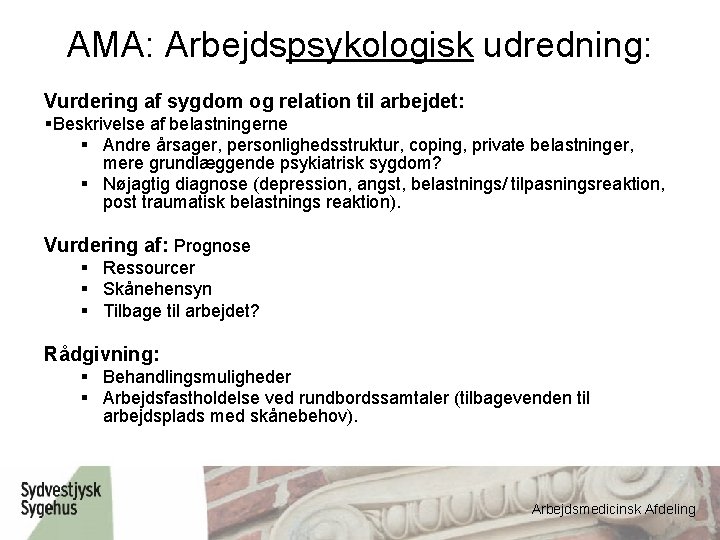 AMA: Arbejdspsykologisk udredning:

Vurdering af sygdom og relation til arbejdet:
▪Beskrivelse af belastningerne
▪ Andre årsager, personlighedsstruktur, coping, private belastninger, mere grundlæggende psykiatrisk sygdom?
▪ Nøjagtig diagnose (depression, angst, belastnings/ tilpasningsreaktion, post traumatisk belastnings reaktion).

Vurdering af: Prognose
▪ Ressourcer
▪ Skånehensyn
▪ Tilbage til arbejdet?

Rådgivning:
▪ Behandlingsmuligheder
▪ Arbejdsfastholdelse ved rundbordssamtaler (tilbagevenden til arbejdsplads med skånebehov).

Sydvestjysk Sygehus

Arbejdsmedicinsk Afdeling